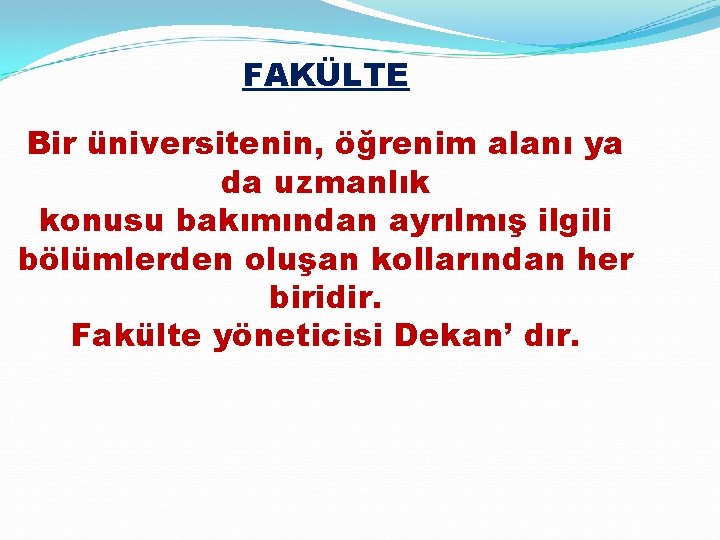 FAKÜLTE

Bir üniversitenin, öğrenim alanı ya da uzmanlık konusu bakımından ayrılmış ilgili bölümlerden oluşan kollarından her biridir.
Fakülte yöneticisi Dekan’ dır.